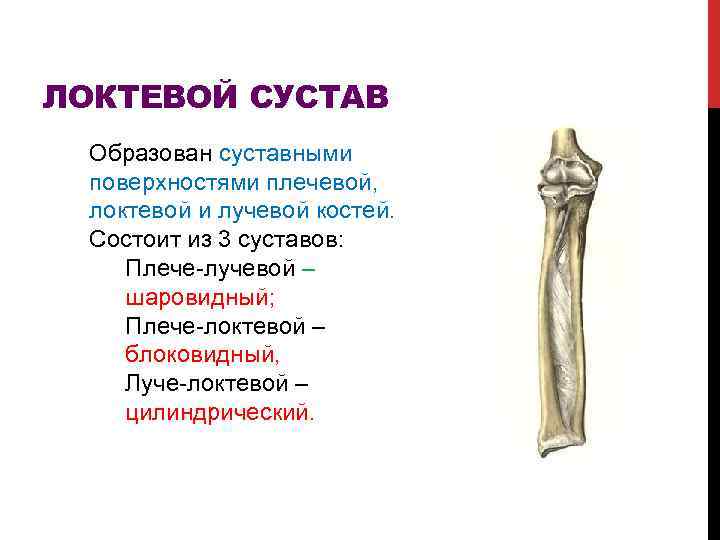 ЛОКТЕВОЙ СУСТАВ

Образован суставными поверхностями плечевой, локтевой и лучевой костей.
Состоит из 3 суставов:
Плече-лучевой – шаровидный;
Плече-локтевой – блоковидный,
Луче-локтевой – цилиндрический.